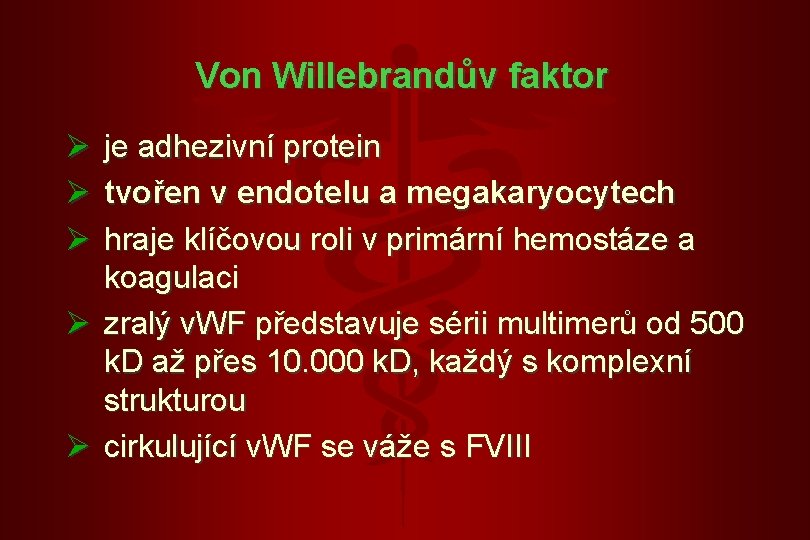 Von Willebrandův faktor

➢ je adhezivní protein
➢ tvořen v endotelu a megakaryocytech
➢ hraje klíčovou roli v primární hemostáze a koagulaci
➢ zralý vWF představuje sérii multimerů od 500 kD až přes 10.000 kD, každý s komplexní strukturou
➢ cirkulující vWF se váže s FVIII